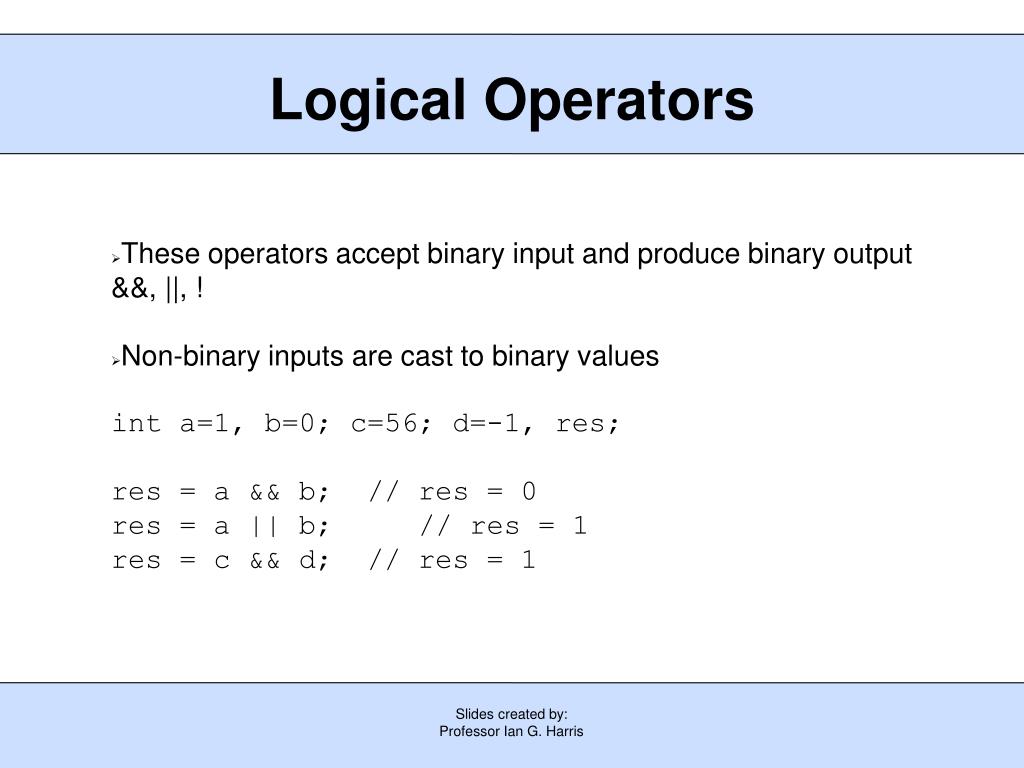 Logical Operators

➢These operators accept binary input and produce binary output
&&, ||, !

➢Non-binary inputs are cast to binary values

int a=1, b=0; c=56; d=-1, res;

res = a && b;  // res = 0
res = a || b;     // res = 1
res = c && d;  // res = 1

Slides created by:
Professor Ian G. Harris